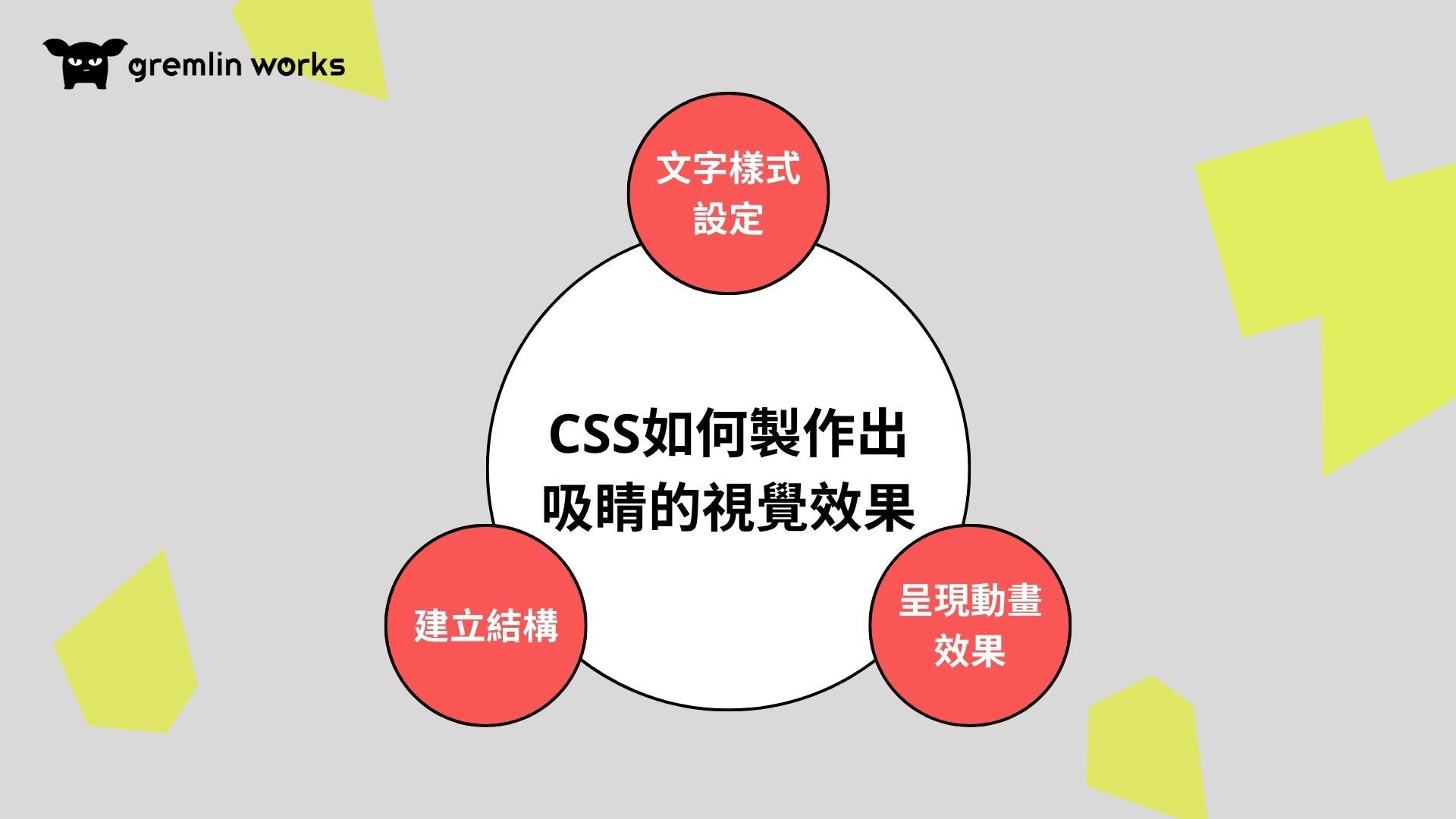 gremlin works

文字樣式設定

CSS如何製作出吸睛的視覺效果

建立結構

呈現動畫效果